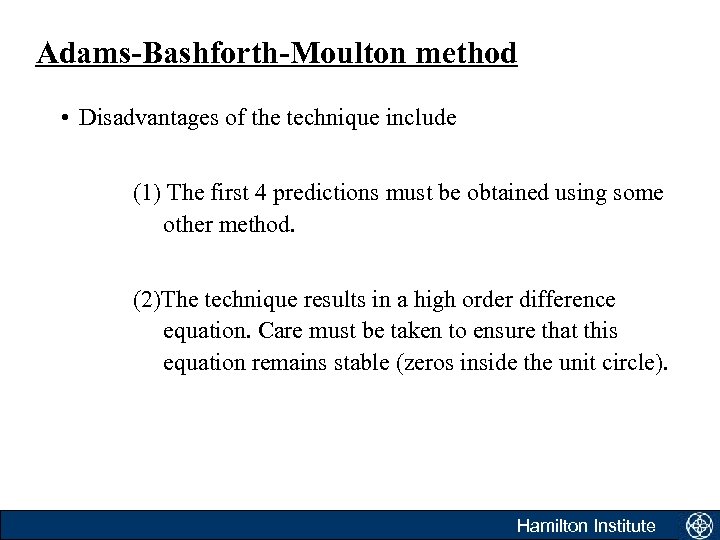 Adams-Bashforth-Moulton method

• Disadvantages of the technique include

(1) The first 4 predictions must be obtained using some other method.

(2)The technique results in a high order difference equation. Care must be taken to ensure that this equation remains stable (zeros inside the unit circle).

Hamilton Institute